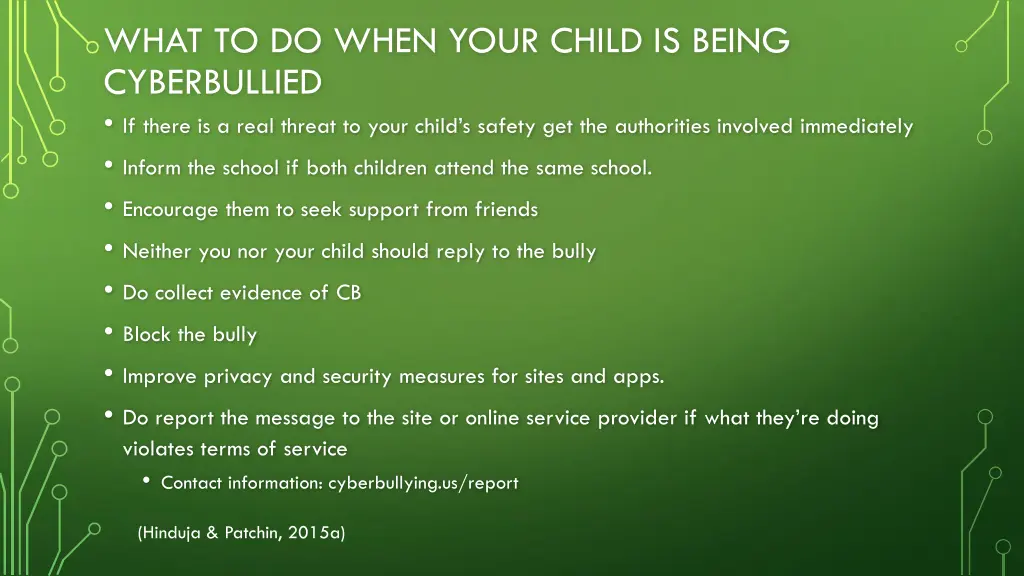 WHAT TO DO WHEN YOUR CHILD IS BEING CYBERBULLIED

• If there is a real threat to your child's safety get the authorities involved immediately

• Inform the school if both children attend the same school.

• Encourage them to seek support from friends

• Neither you nor your child should reply to the bully

• Do collect evidence of CB

• Block the bully

• Improve privacy and security measures for sites and apps.

• Do report the message to the site or online service provider if what they're doing violates terms of service

  • Contact information: cyberbullying.us/report

(Hinduja & Patchin, 2015a)